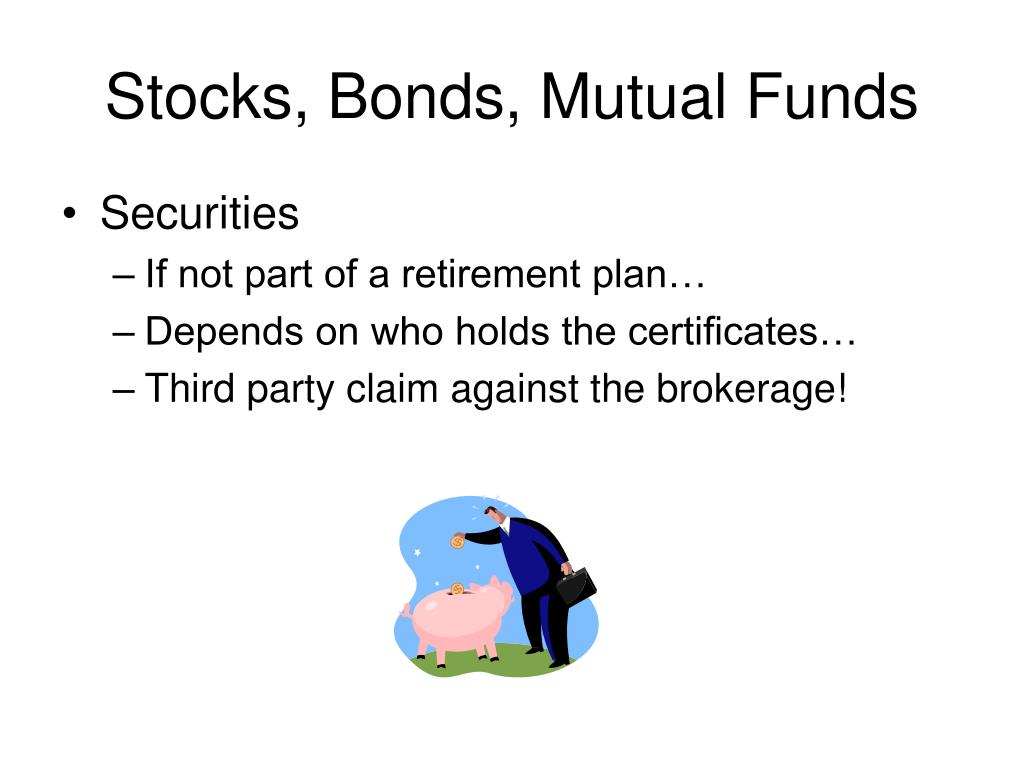 Stocks, Bonds, Mutual Funds

• Securities
– If not part of a retirement plan…
– Depends on who holds the certificates…
– Third party claim against the brokerage!